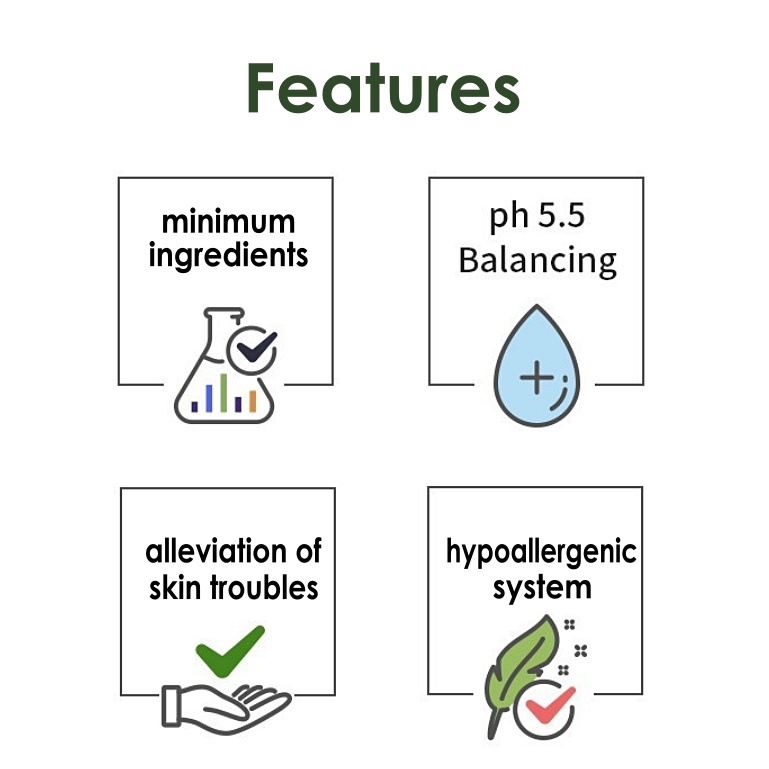 Features

minimum ingredients

ph 5.5 Balancing

alleviation of skin troubles

hypoallergenic system